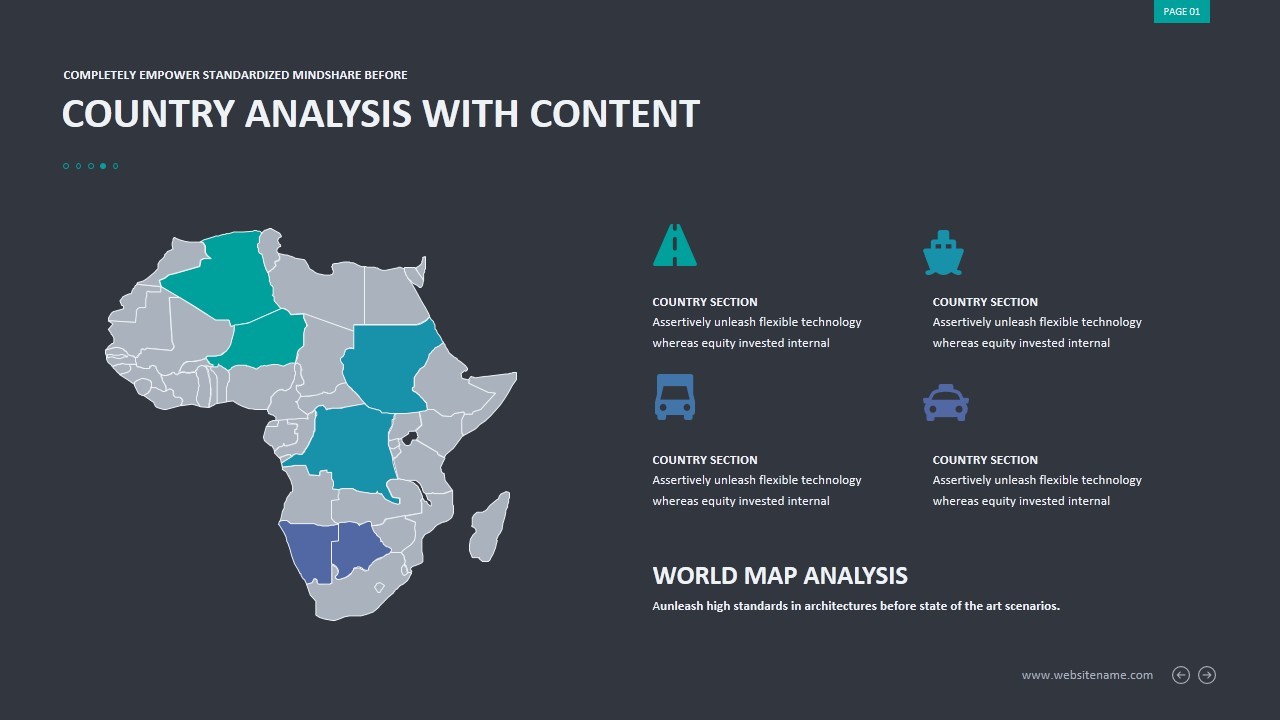 PAGE 01

COMPLETELY EMPOWER STANDARDIZED MINDSHARE BEFORE

COUNTRY ANALYSIS WITH CONTENT

COUNTRY SECTION
Assertively unleash flexible technology whereas equity invested internal

COUNTRY SECTION
Assertively unleash flexible technology whereas equity invested internal

COUNTRY SECTION
Assertively unleash flexible technology whereas equity invested internal

COUNTRY SECTION
Assertively unleash flexible technology whereas equity invested internal

WORLD MAP ANALYSIS
Aunleash high standards in architectures before state of the art scenarios.

www.websitename.com